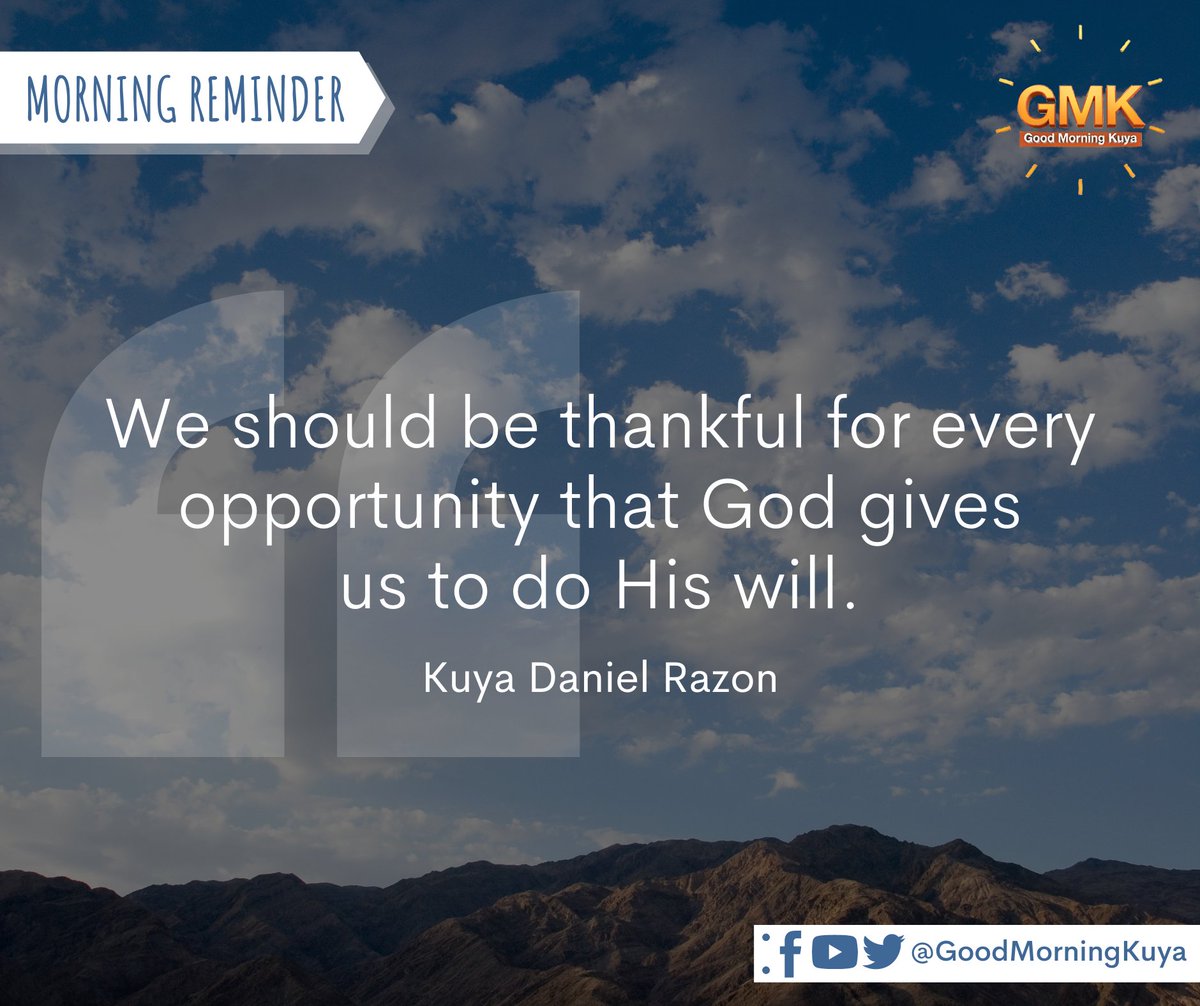 MORNING REMINDER

GMK
Good Morning Kuya

We should be thankful for every opportunity that God gives us to do His will.

Kuya Daniel Razon

@GoodMorningKuya